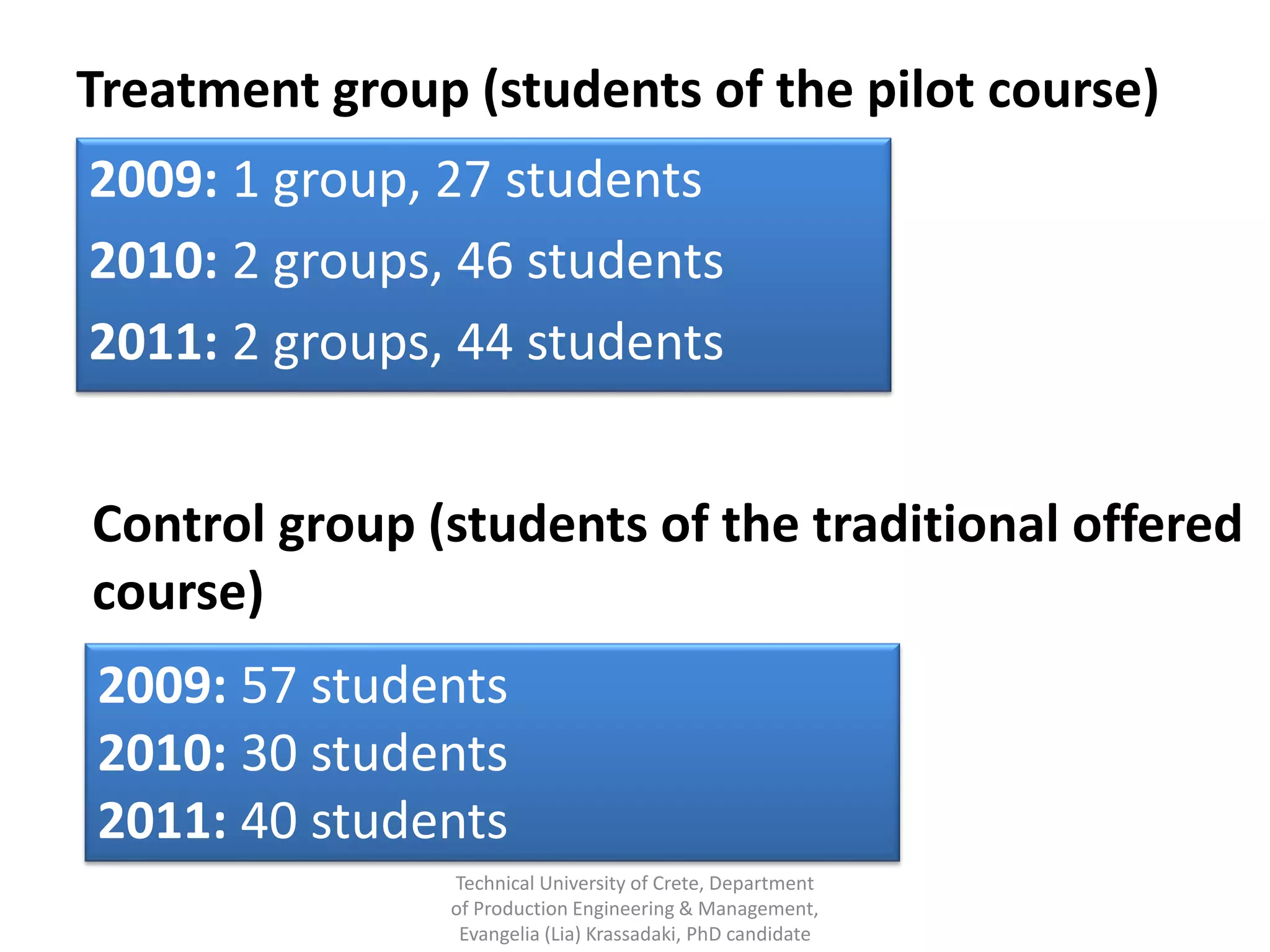 Treatment group (students of the pilot course)

2009: 1 group, 27 students
2010: 2 groups, 46 students
2011: 2 groups, 44 students

Control group (students of the traditional offered course)

2009: 57 students
2010: 30 students
2011: 40 students

Technical University of Crete, Department of Production Engineering & Management, Evangelia (Lia) Krassadaki, PhD candidate